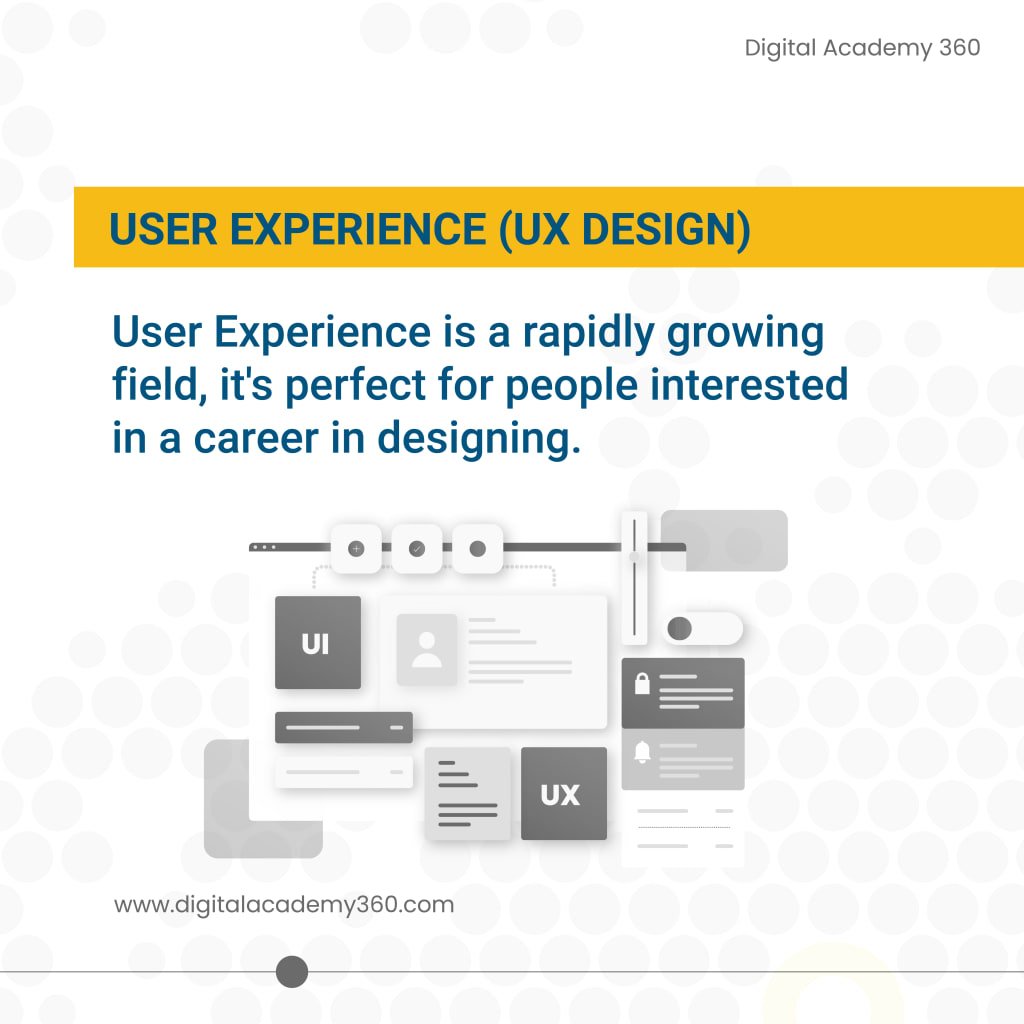 Digital Academy 360

USER EXPERIENCE (UX DESIGN)

User Experience is a rapidly growing field, it's perfect for people interested in a career in designing.

UI

UX

www.digitalacademy360.com